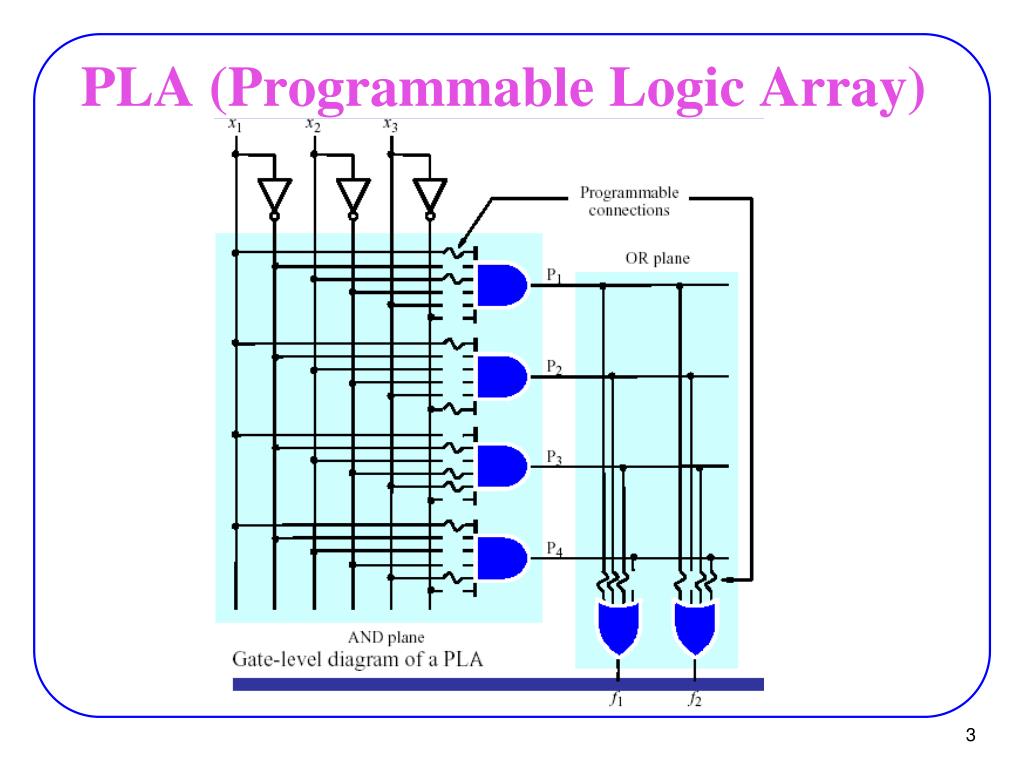 PLA (Programmable Logic Array)

$x_1$ $x_2$ $x_3$

Programmable connections

OR plane

$P_1$

$P_2$

$P_3$

$P_4$

AND plane

Gate-level diagram of a PLA

$f_1$ $f_2$

3